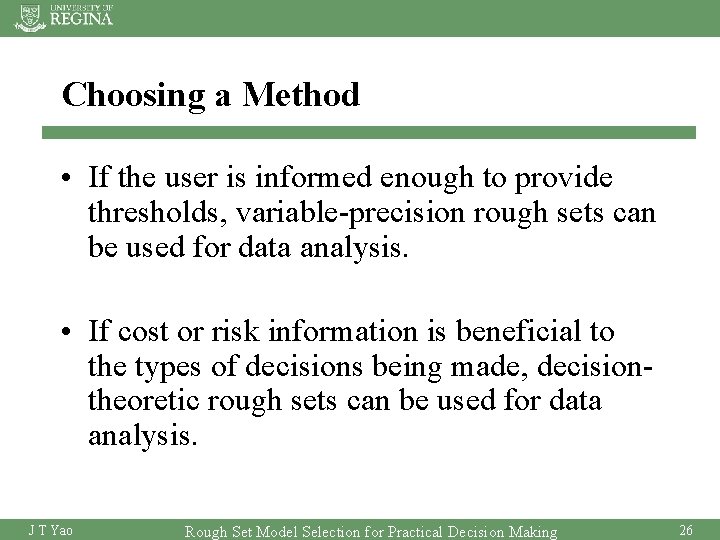 UNIVERSITY OF REGINA

Choosing a Method

• If the user is informed enough to provide thresholds, variable-precision rough sets can be used for data analysis.

• If cost or risk information is beneficial to the types of decisions being made, decision-theoretic rough sets can be used for data analysis.

J T Yao

Rough Set Model Selection for Practical Decision Making

26